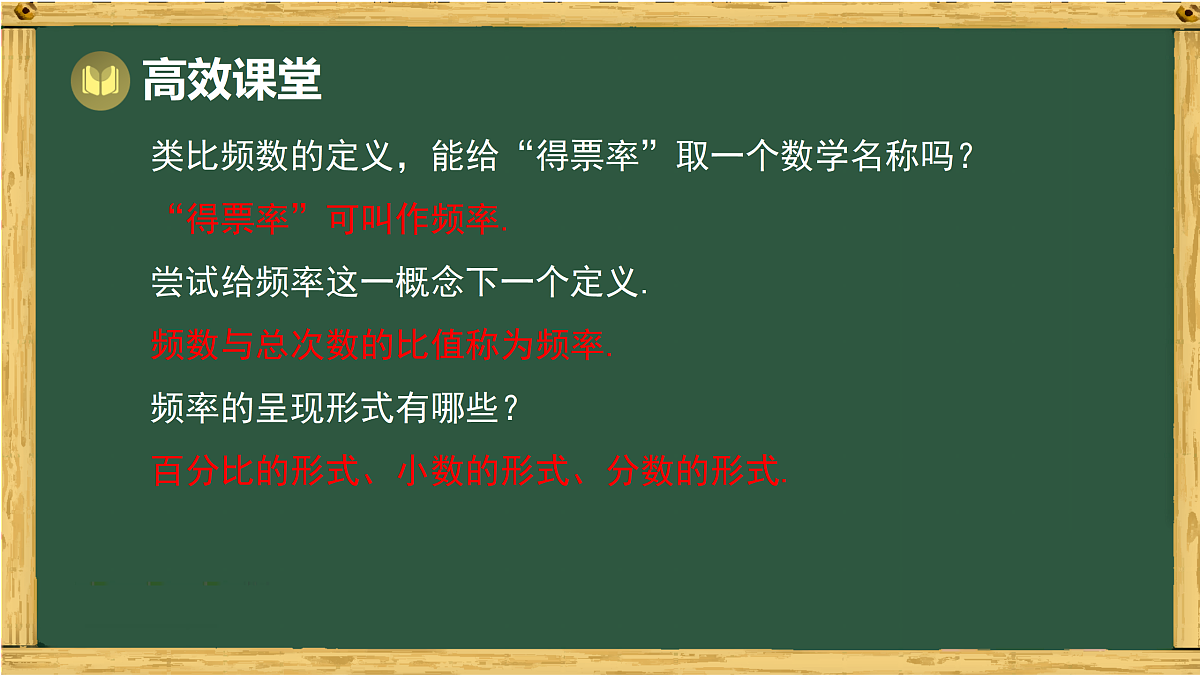 高效课堂

类比频数的定义，能给“得票率”取一个数学名称吗？

“得票率”可叫作频率.

尝试给频率这一概念下一个定义.

频数与总次数的比值称为频率.

频率的呈现形式有哪些？

百分比的形式、小数的形式、分数的形式.